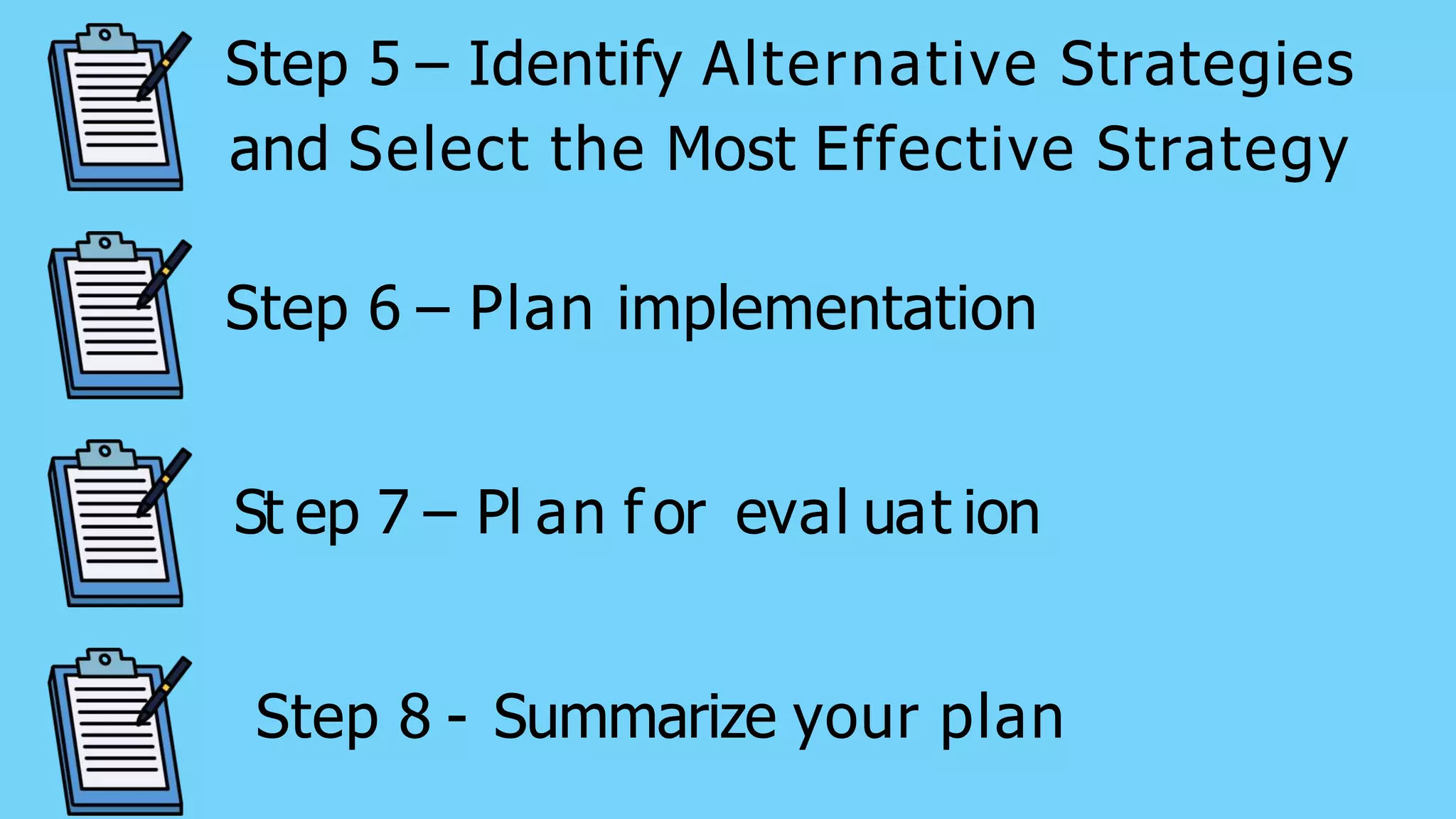 Step 5 – Identify Alternative Strategies and Select the Most Effective Strategy

Step 6 – Plan implementation

Step 7 – Plan for evaluation

Step 8 - Summarize your plan